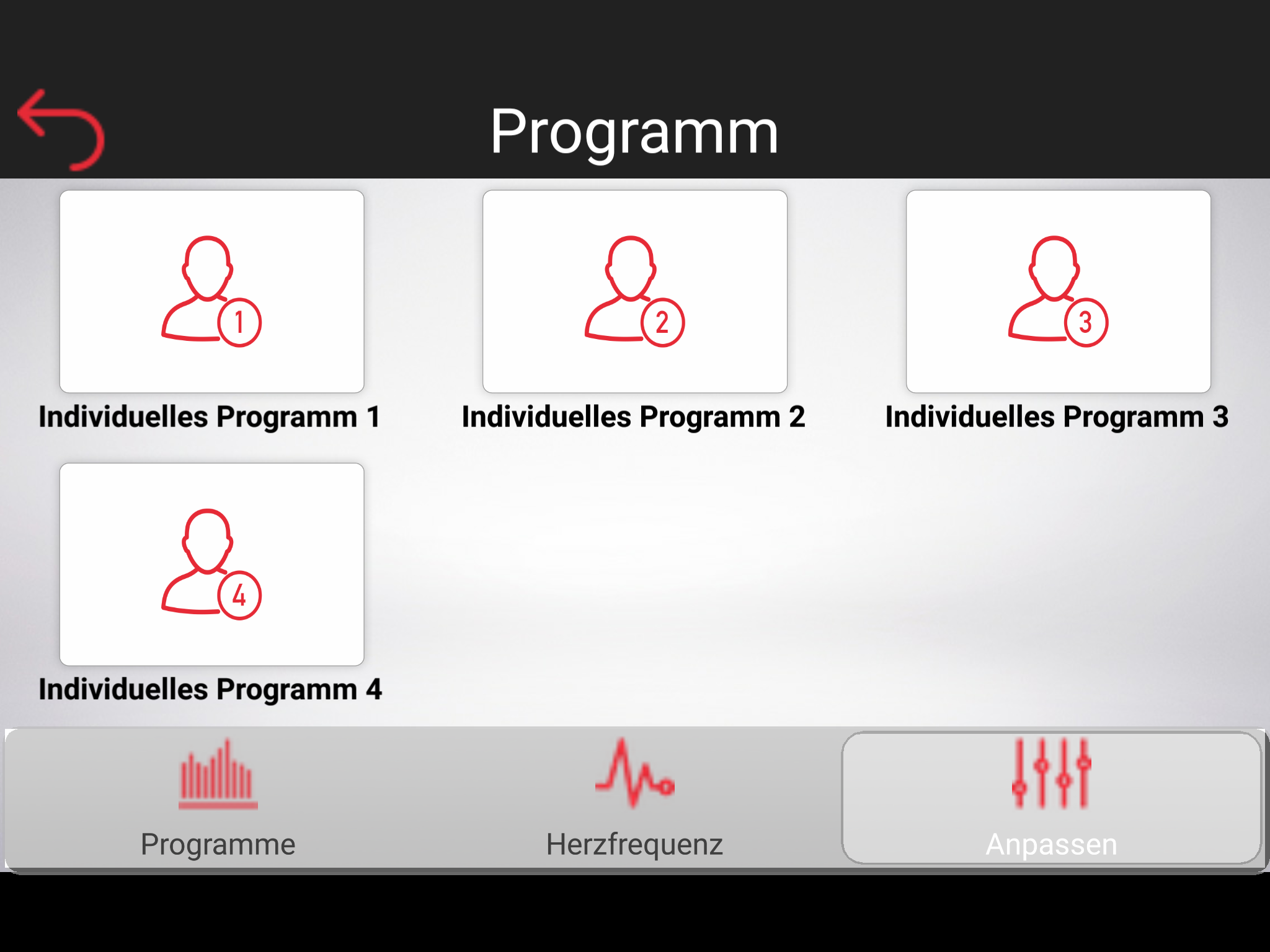 Programm

1

Individuelles Programm 1

2

Individuelles Programm 2

3

Individuelles Programm 3

4

Individuelles Programm 4

Programme

Herzfrequenz

Anpassen